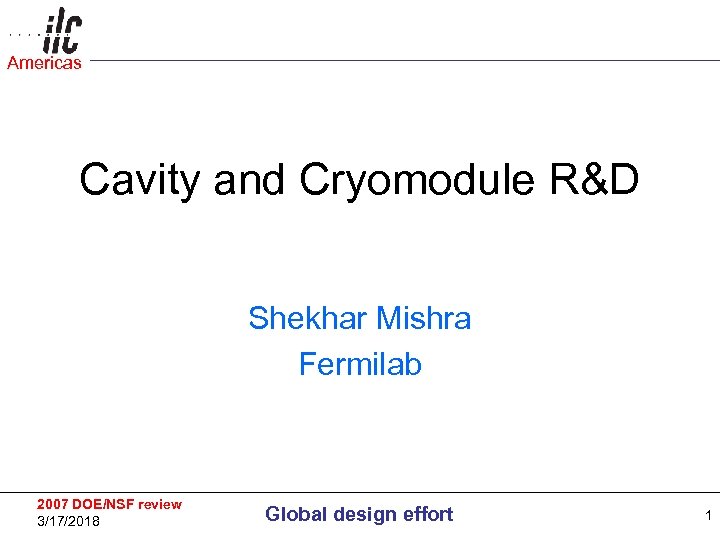 ilc
Americas

Cavity and Cryomodule R&D

Shekhar Mishra
Fermilab

2007 DOE/NSF review
3/17/2018

Global design effort

1